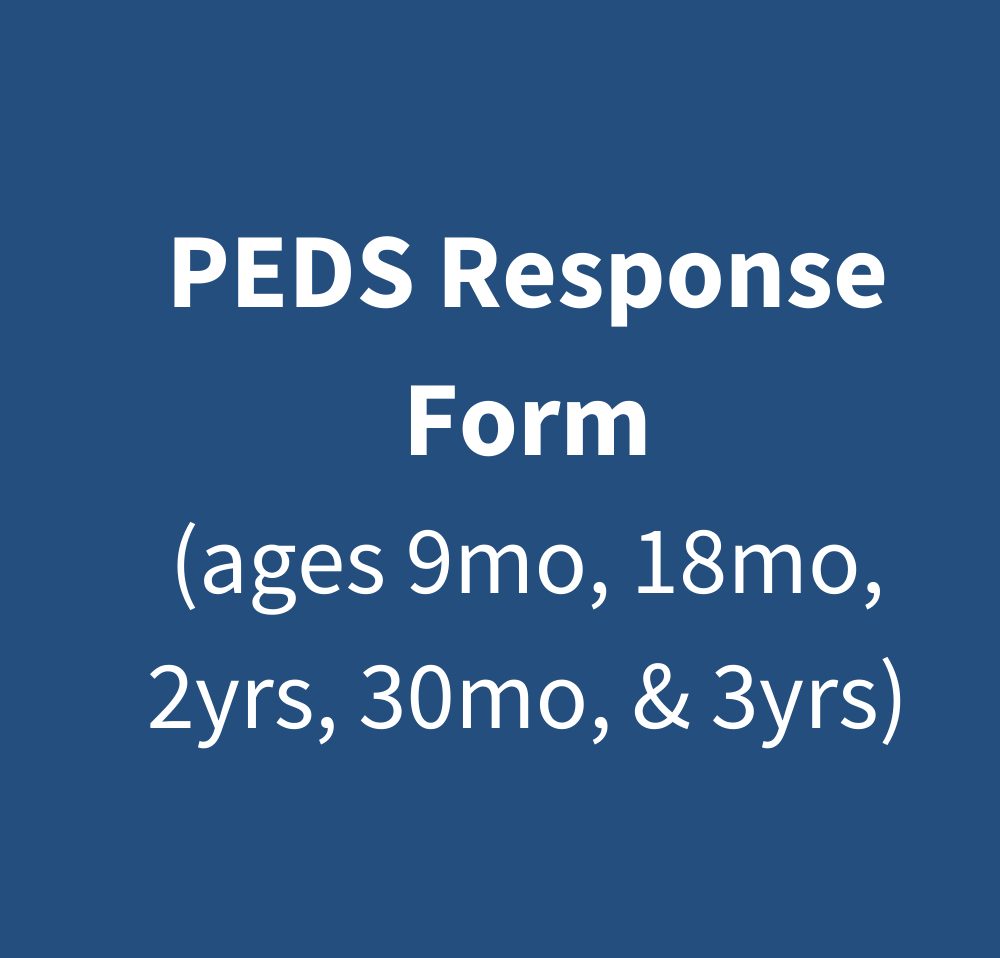 PEDS Response Form

(ages 9mo, 18mo, 2yrs, 30mo, & 3yrs)